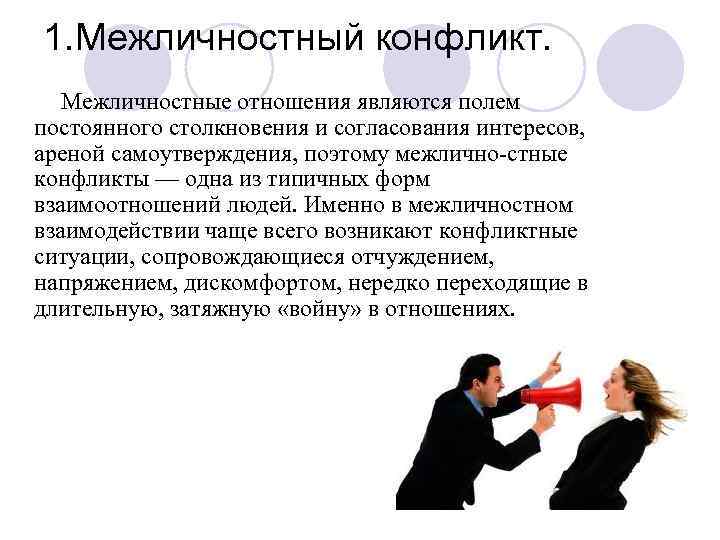 1.Межличностный конфликт.

Межличностные отношения являются полем постоянного столкновения и согласования интересов, ареной самоутверждения, поэтому межлично-стные конфликты — одна из типичных форм взаимоотношений людей. Именно в межличностном взаимодействии чаще всего возникают конфликтные ситуации, сопровождающиеся отчуждением, напряжением, дискомфортом, нередко переходящие в длительную, затяжную «войну» в отношениях.